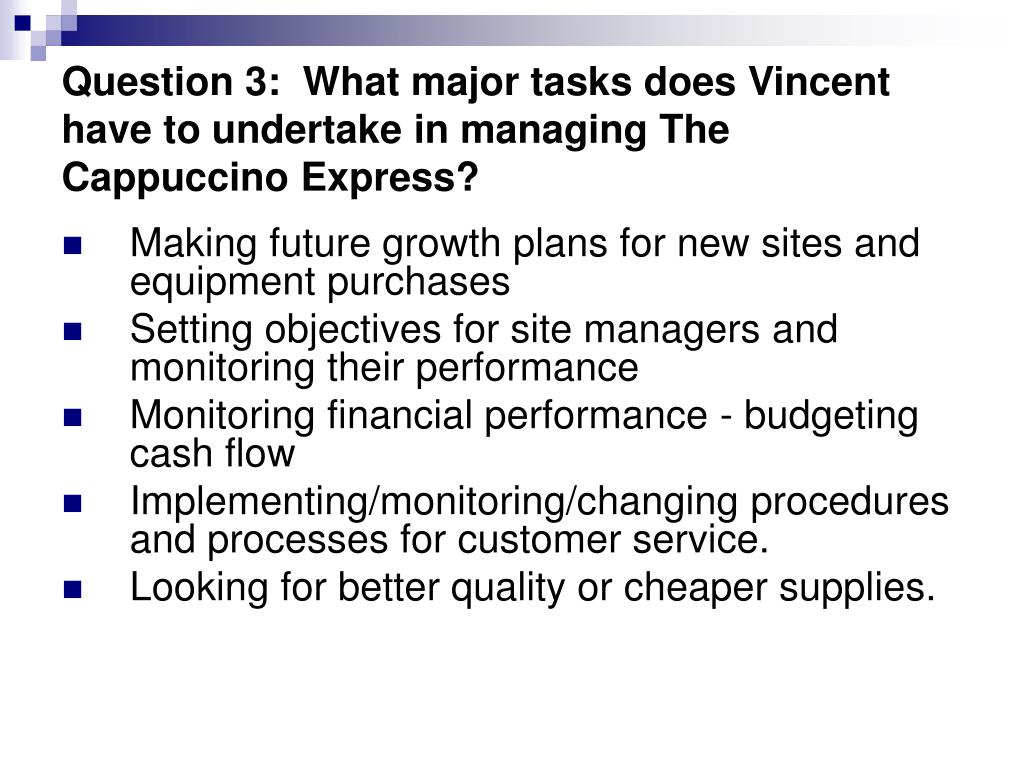 Question 3: What major tasks does Vincent have to undertake in managing The Cappuccino Express?

- Making future growth plans for new sites and equipment purchases
- Setting objectives for site managers and monitoring their performance
- Monitoring financial performance - budgeting cash flow
- Implementing/monitoring/changing procedures and processes for customer service.
- Looking for better quality or cheaper supplies.